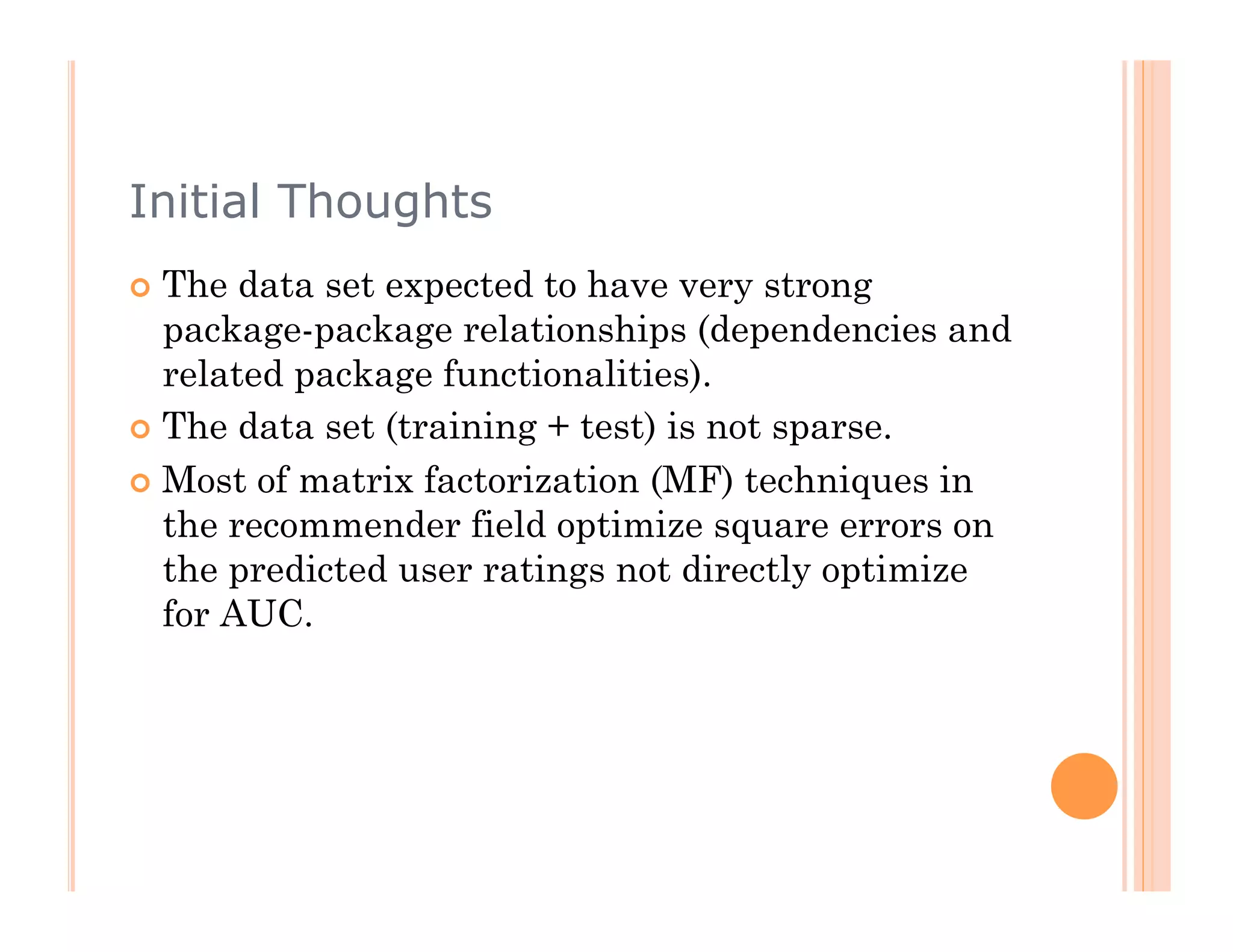 Initial Thoughts

The data set expected to have very strong package-package relationships (dependencies and related package functionalities).

The data set (training + test) is not sparse.

Most of matrix factorization (MF) techniques in the recommender field optimize square errors on the predicted user ratings not directly optimize for AUC.